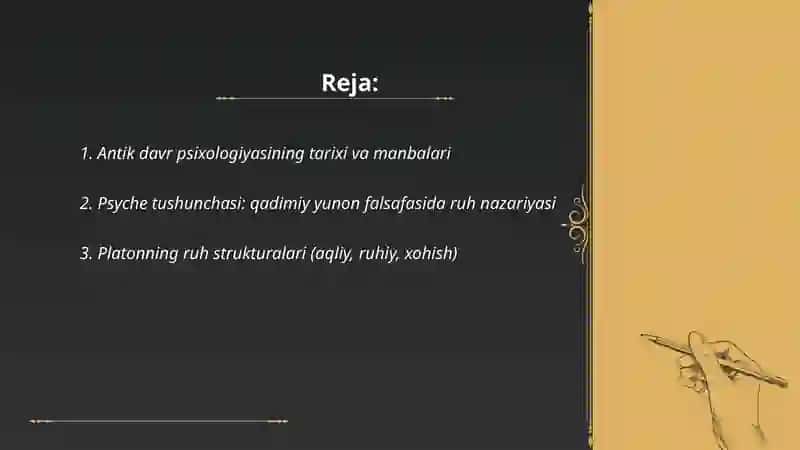 Reja:

1. Antik davr psixologiyasining tarixi va manbalari

2. Psyche tushunchasi: qadimiy yunon falsafasida ruh nazariyasi

3. Platonning ruh strukturalari (aqliy, ruhiy, xohish)